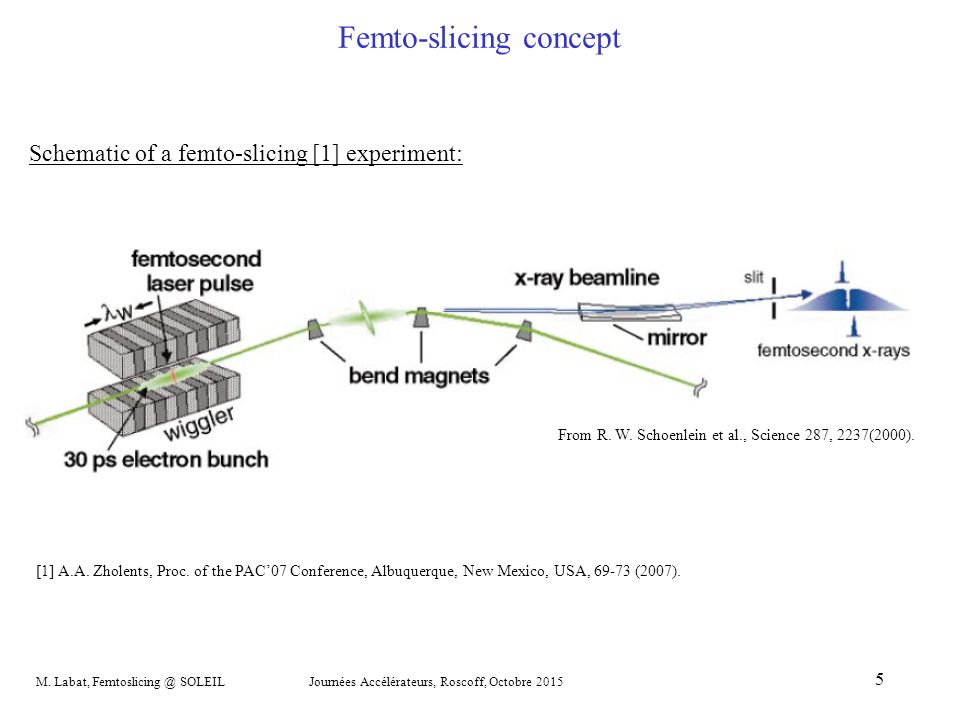 Femto-slicing concept

Schematic of a femto-slicing [1] experiment:

femtosecond laser pulse

$\lambda_W$

wiggler

30 ps electron bunch

bend magnets

x-ray beamline

mirror

slit

femtosecond x-rays

From R. W. Schoenlein et al., Science 287, 2237(2000).

[1] A.A. Zholents, Proc. of the PAC'07 Conference, Albuquerque, New Mexico, USA, 69-73 (2007).

M. Labat, Femtoslicing @ SOLEIL Journées Accélérateurs, Roscoff, Octobre 2015

5